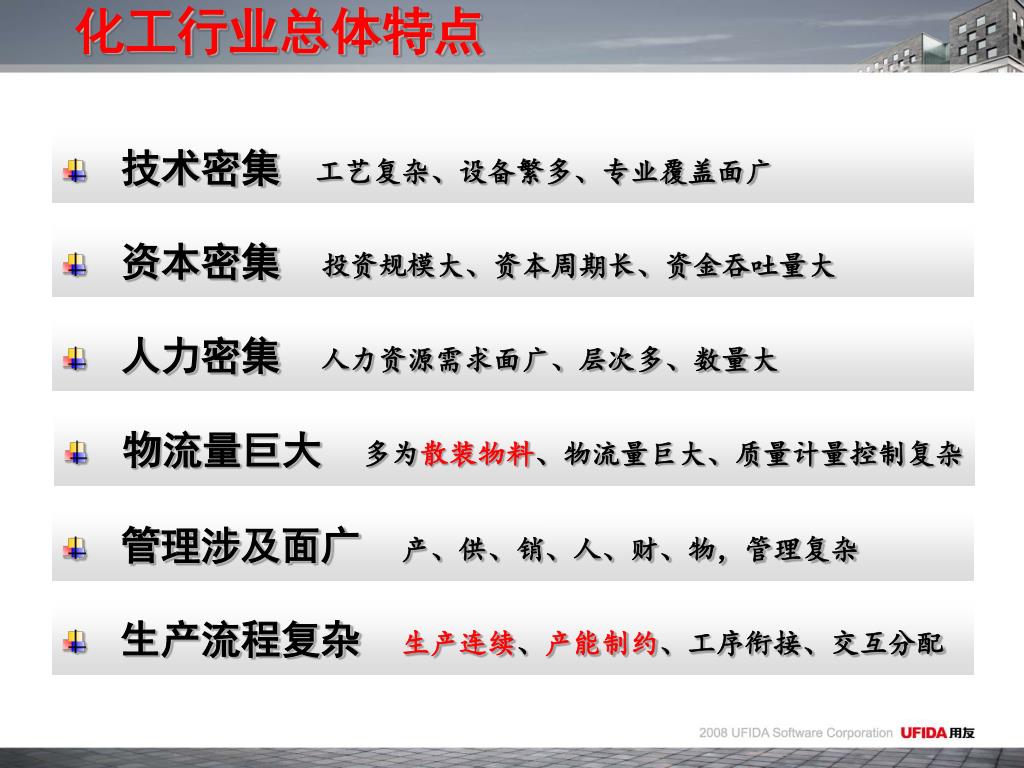 化工行业总体特点

技术密集 工艺复杂、设备繁多、专业覆盖面广

资本密集 投资规模大、资本周期长、资金吞吐量大

人力密集 人力资源需求面广、层次多、数量大

物流量巨大 多为散装物料、物流量巨大、质量计量控制复杂

管理涉及面广 产、供、销、人、财、物，管理复杂

生产流程复杂 生产连续、产能制约、工序衔接、交互分配

2008 UFIDA Software Corporation UFIDA用友